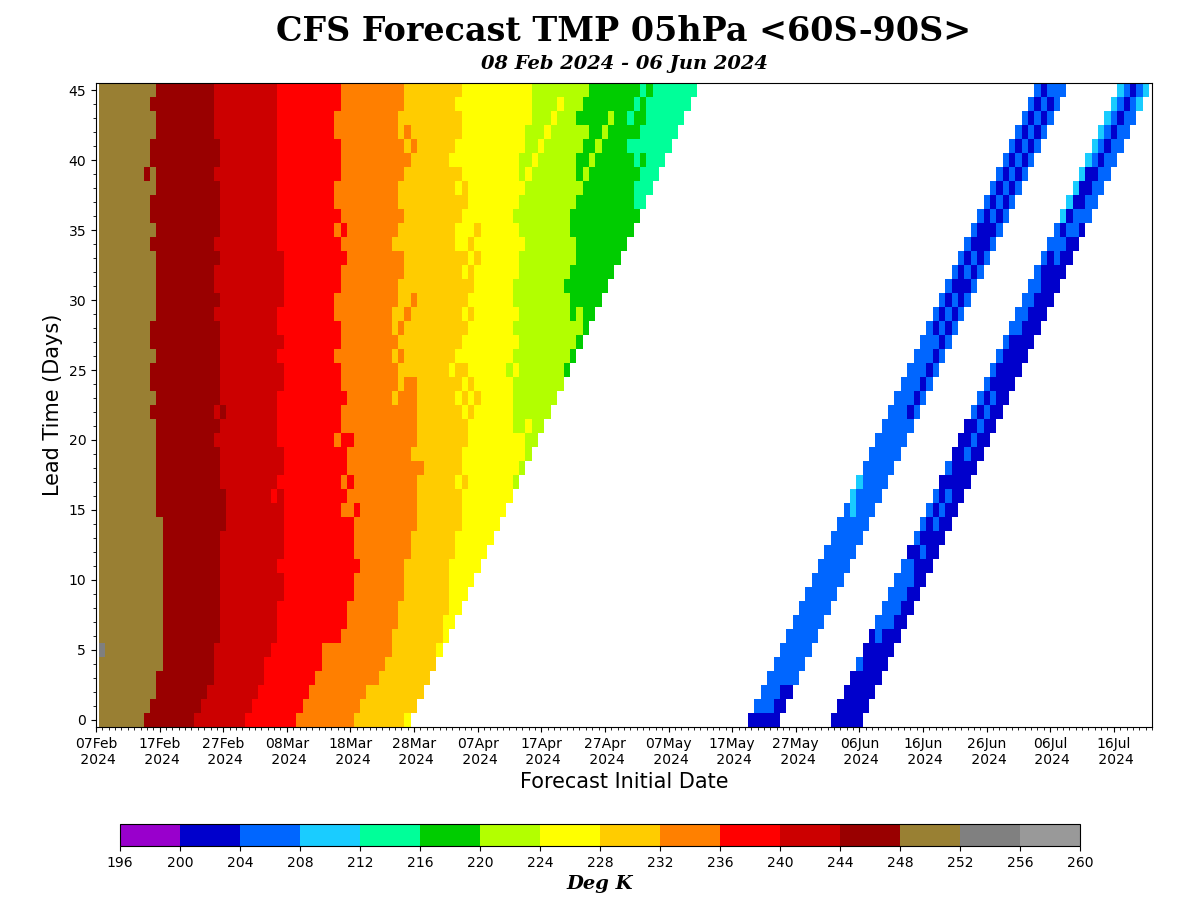 CFS Forecast TMP 05hPa <60S-90S>
08 Feb 2024 - 06 Jun 2024

Lead Time (Days)
45
40
35
30
25
20
15
10
5
0

07Feb 2024
17Feb 2024
27Feb 2024
08Mar 2024
18Mar 2024
28Mar 2024
07Apr 2024
17Apr 2024
27Apr 2024
07May 2024
17May 2024
27May 2024
06Jun 2024
16Jun 2024
26Jun 2024
06Jul 2024
16Jul 2024

Forecast Initial Date

196 200 204 208 212 216 220 224 228 232 236 240 244 248 252 256 260
Deg K